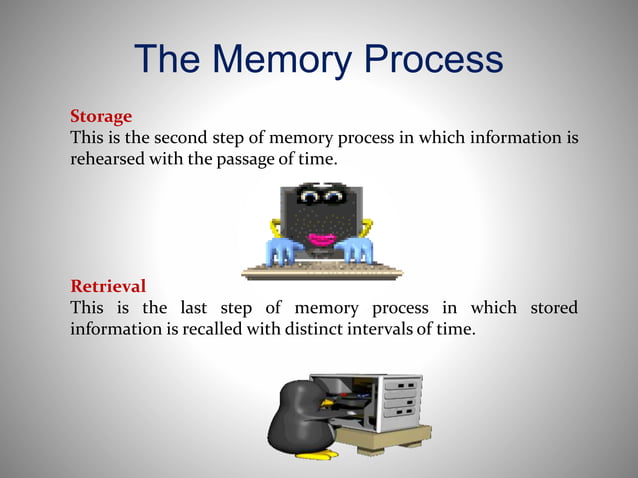 The Memory Process

Storage
This is the second step of memory process in which information is rehearsed with the passage of time.

Retrieval
This is the last step of memory process in which stored information is recalled with distinct intervals of time.